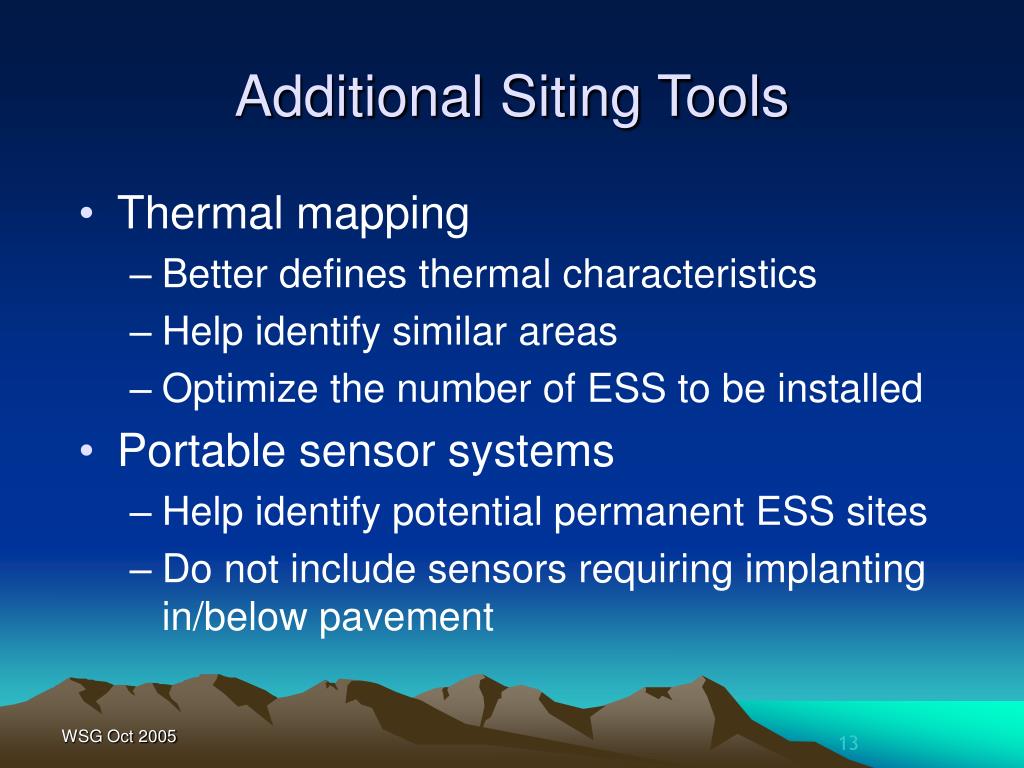 Additional Siting Tools

• Thermal mapping
– Better defines thermal characteristics
– Help identify similar areas
– Optimize the number of ESS to be installed
• Portable sensor systems
– Help identify potential permanent ESS sites
– Do not include sensors requiring implanting in/below pavement

WSG Oct 2005

13